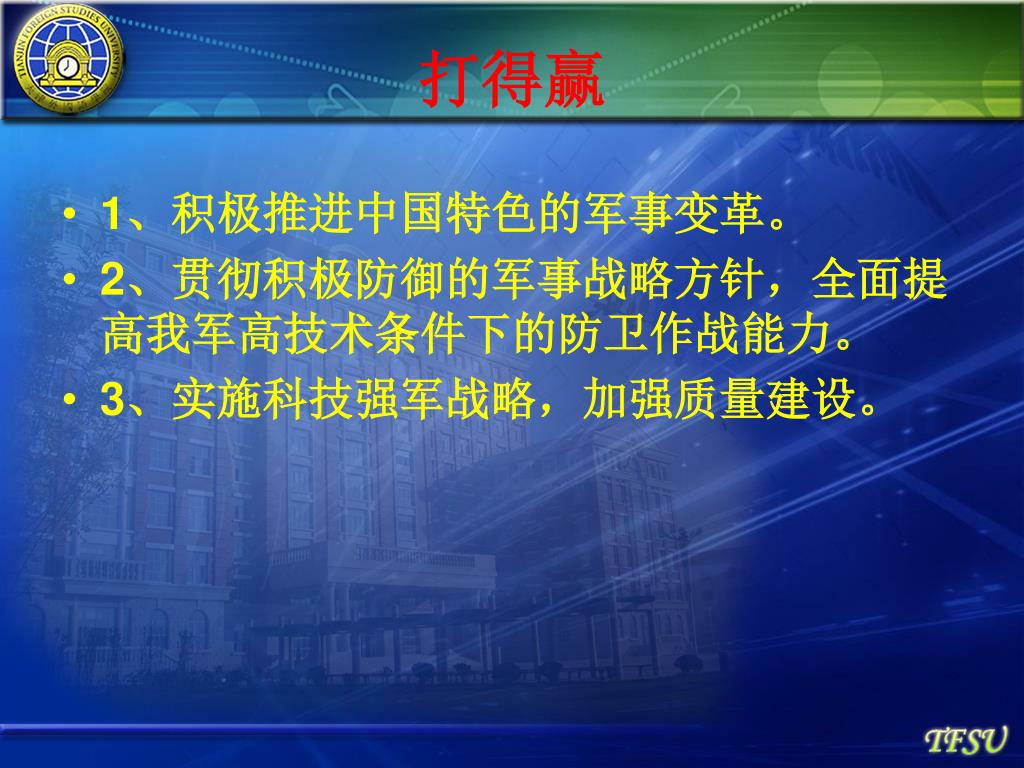 TIANJIN FOREIGN STUDIES UNIVERSITY

打得赢

• 1、积极推进中国特色的军事变革。
• 2、贯彻积极防御的军事战略方针，全面提高我军高技术条件下的防卫作战能力。
• 3、实施科技强军战略，加强质量建设。

TFSU